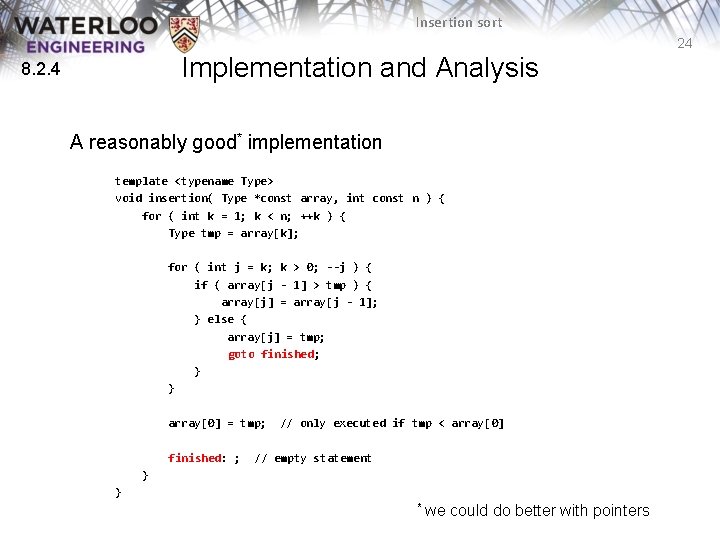 WATERLOO
ENGINEERING

Insertion sort

24

8.2.4

Implementation and Analysis

A reasonably good* implementation

template <typename Type>
void insertion( Type *const array, int const n ) {
for ( int k = 1; k < n; ++k ) {
Type tmp = array[k];

for ( int j = k; k > 0; --j ) {
if ( array[j - 1] > tmp ) {
array[j] = array[j - 1];
} else {
array[j] = tmp;
goto finished;
}
}

array[0] = tmp; // only executed if tmp < array[0]

finished: ; // empty statement
}
}

* we could do better with pointers